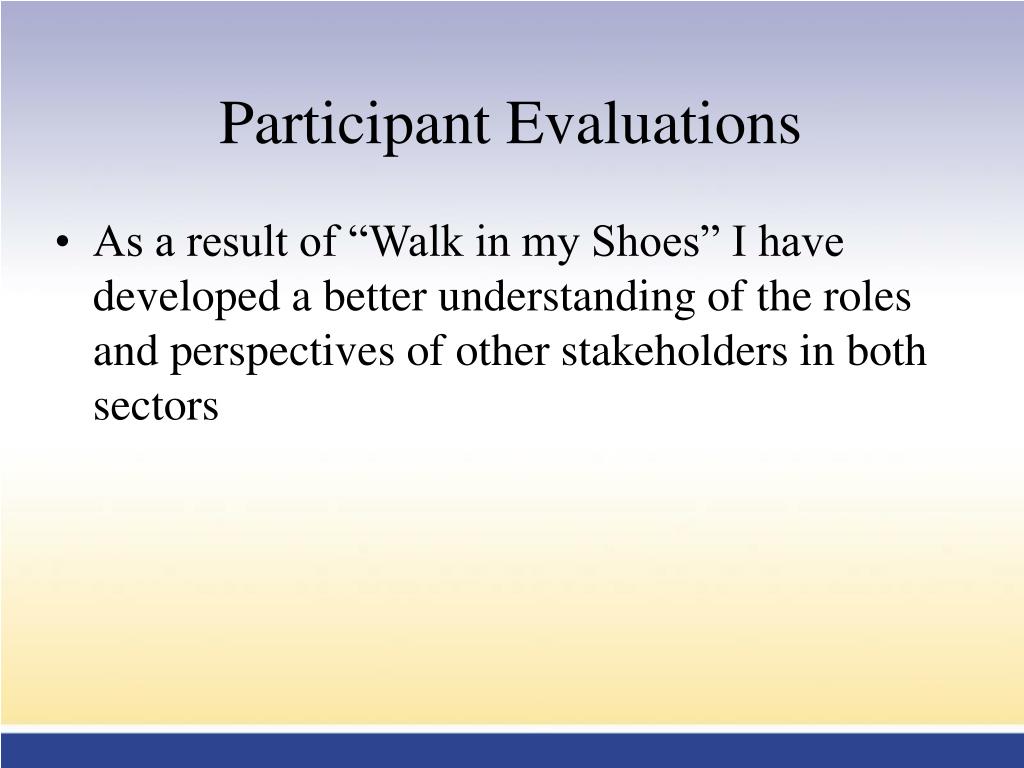 Participant Evaluations

• As a result of “Walk in my Shoes” I have developed a better understanding of the roles and perspectives of other stakeholders in both sectors